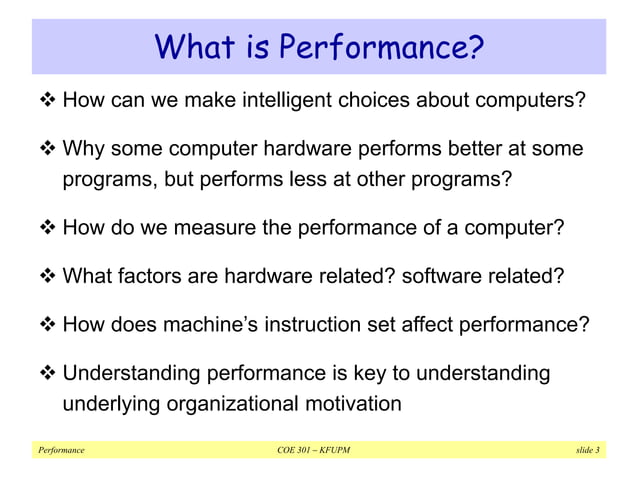 What is Performance?

❖ How can we make intelligent choices about computers?

❖ Why some computer hardware performs better at some programs, but performs less at other programs?

❖ How do we measure the performance of a computer?

❖ What factors are hardware related? software related?

❖ How does machine's instruction set affect performance?

❖ Understanding performance is key to understanding underlying organizational motivation

Performance COE 301 – KFUPM slide 3